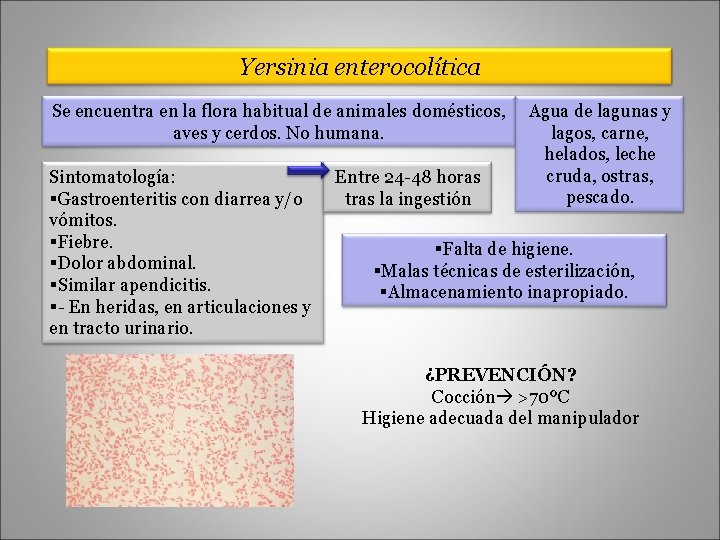 Yersinia enterocolítica

Se encuentra en la flora habitual de animales domésticos, aves y cerdos. No humana.

Agua de lagunas y lagos, carne, helados, leche cruda, ostras, pescado.

Sintomatología:
▪Gastroenteritis con diarrea y/o vómitos.
▪Fiebre.
▪Dolor abdominal.
▪Similar apendicitis.
▪- En heridas, en articulaciones y en tracto urinario.

Entre 24-48 horas tras la ingestión

▪Falta de higiene.
▪Malas técnicas de esterilización,
▪Almacenamiento inapropiado.

¿PREVENCIÓN?
Cocción→ >70ºC
Higiene adecuada del manipulador